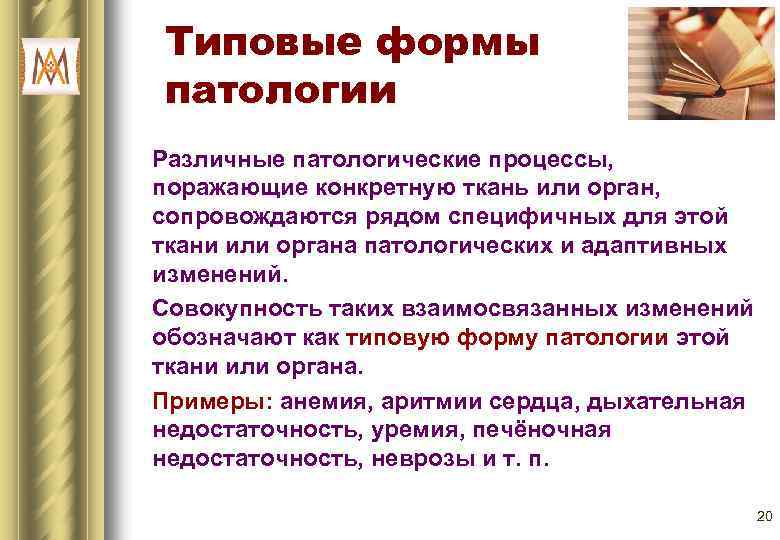 Типовые формы патологии

Различные патологические процессы, поражающие конкретную ткань или орган, сопровождаются рядом специфичных для этой ткани или органа патологических и адаптивных изменений.

Совокупность таких взаимосвязанных изменений обозначают как типовую форму патологии этой ткани или органа.

Примеры: анемия, аритмии сердца, дыхательная недостаточность, уремия, печёночная недостаточность, неврозы и т. п.

20